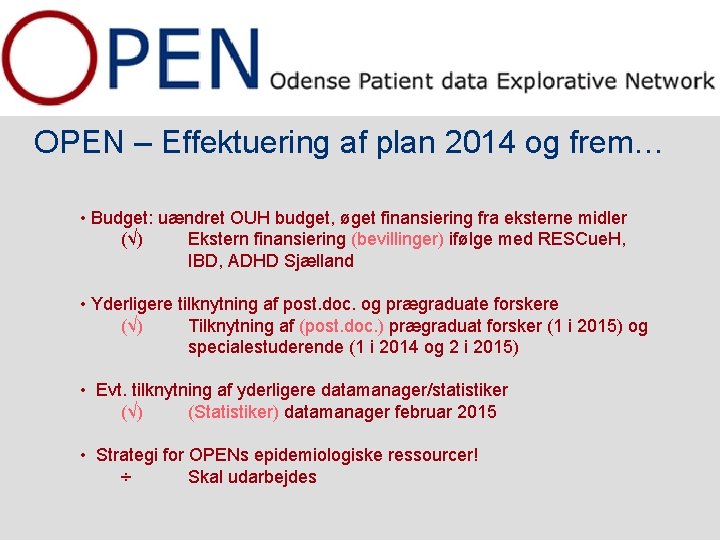 OPEN Odense Patient data Explorative Network

OPEN – Effektuering af plan 2014 og frem…

• Budget: uændret OUH budget, øget finansiering fra eksterne midler
(√) Ekstern finansiering (bevillinger) ifølge med RESCueH, IBD, ADHD Sjælland

• Yderligere tilknytning af post.doc. og prægraduate forskere
(√) Tilknytning af (post.doc.) prægraduat forsker (1 i 2015) og specialestuderende (1 i 2014 og 2 i 2015)

• Evt. tilknytning af yderligere datamanager/statistiker
(√) (Statistiker) datamanager februar 2015

• Strategi for OPENs epidemiologiske ressourcer!
÷ Skal udarbejdes